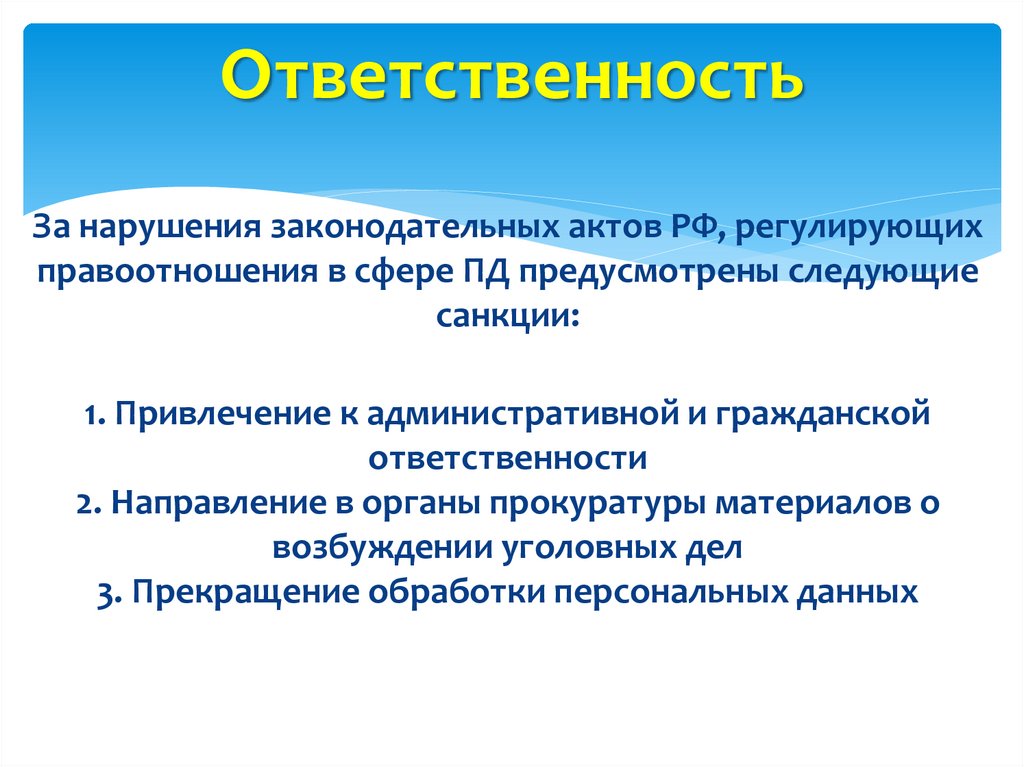 Ответственность

За нарушения законодательных актов РФ, регулирующих правоотношения в сфере ПД предусмотрены следующие санкции:

1. Привлечение к административной и гражданской ответственности
2. Направление в органы прокуратуры материалов о возбуждении уголовных дел
3. Прекращение обработки персональных данных